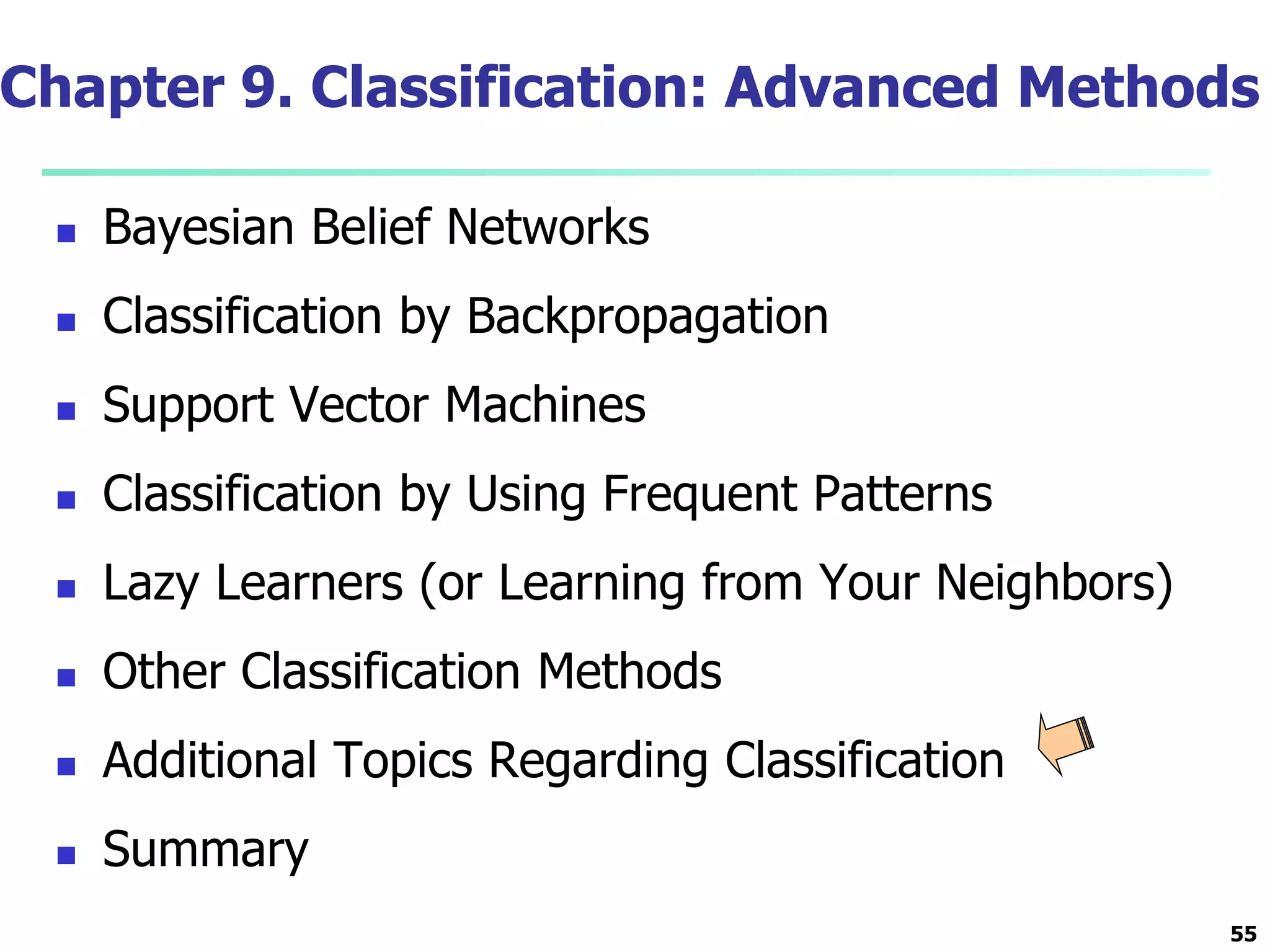 Chapter 9. Classification: Advanced Methods

- Bayesian Belief Networks
- Classification by Backpropagation
- Support Vector Machines
- Classification by Using Frequent Patterns
- Lazy Learners (or Learning from Your Neighbors)
- Other Classification Methods
- Additional Topics Regarding Classification
- Summary

55